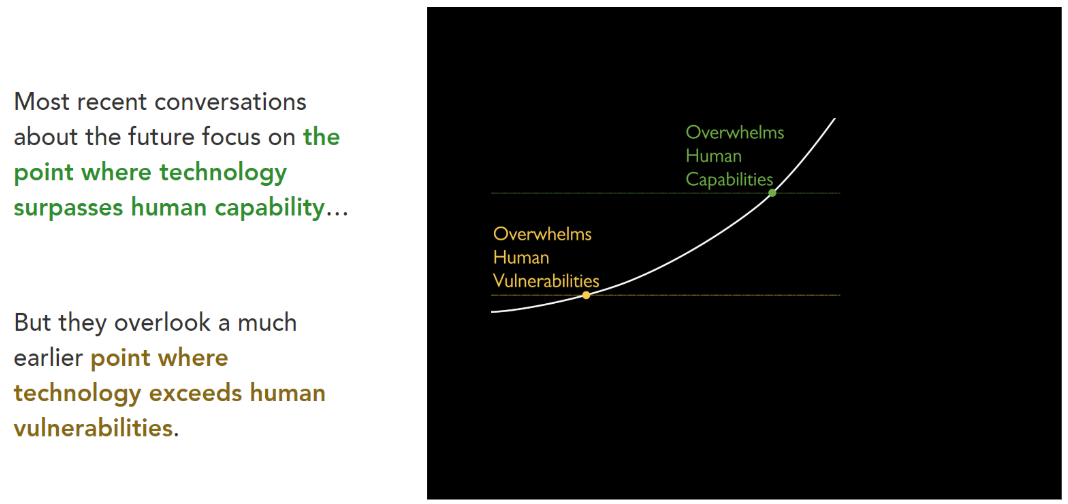 Most recent conversations about the future focus on the point where technology surpasses human capability…

But they overlook a much earlier point where technology exceeds human vulnerabilities.

Overwhelms Human Capabilities

Overwhelms Human Vulnerabilities